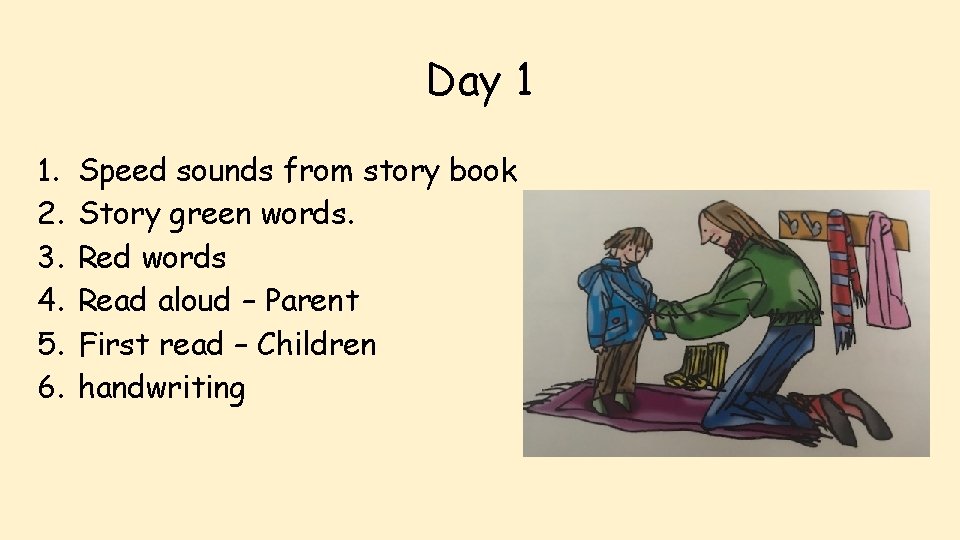 Day 1

1. Speed sounds from story book
2. Story green words.
3. Red words
4. Read aloud – Parent
5. First read – Children
6. handwriting